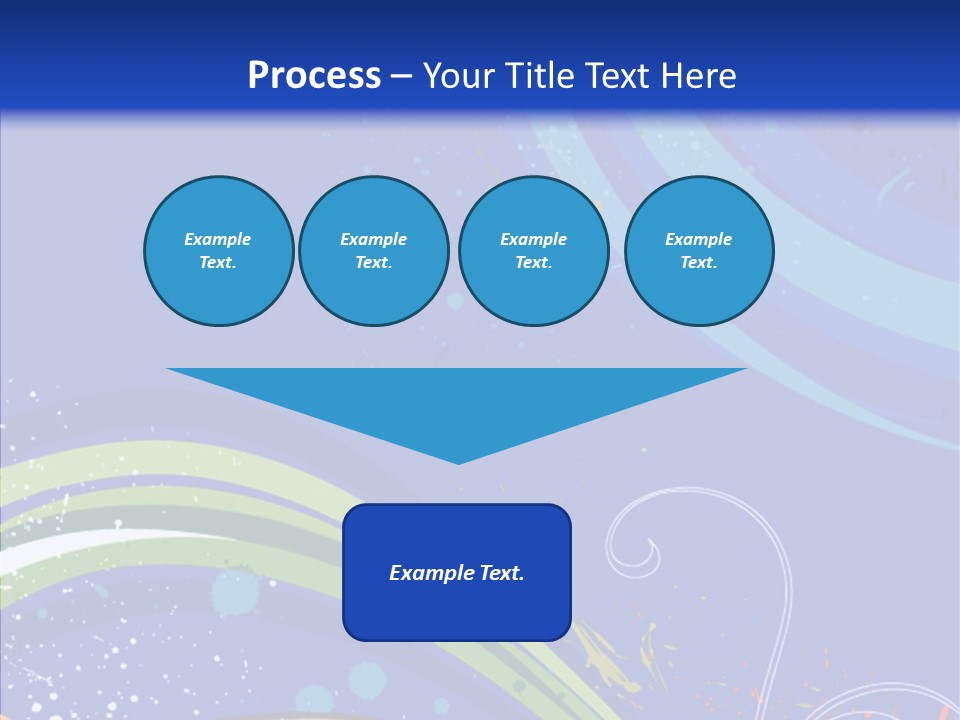 Process – Your Title Text Here

Example Text.

Example Text.

Example Text.

Example Text.

Example Text.